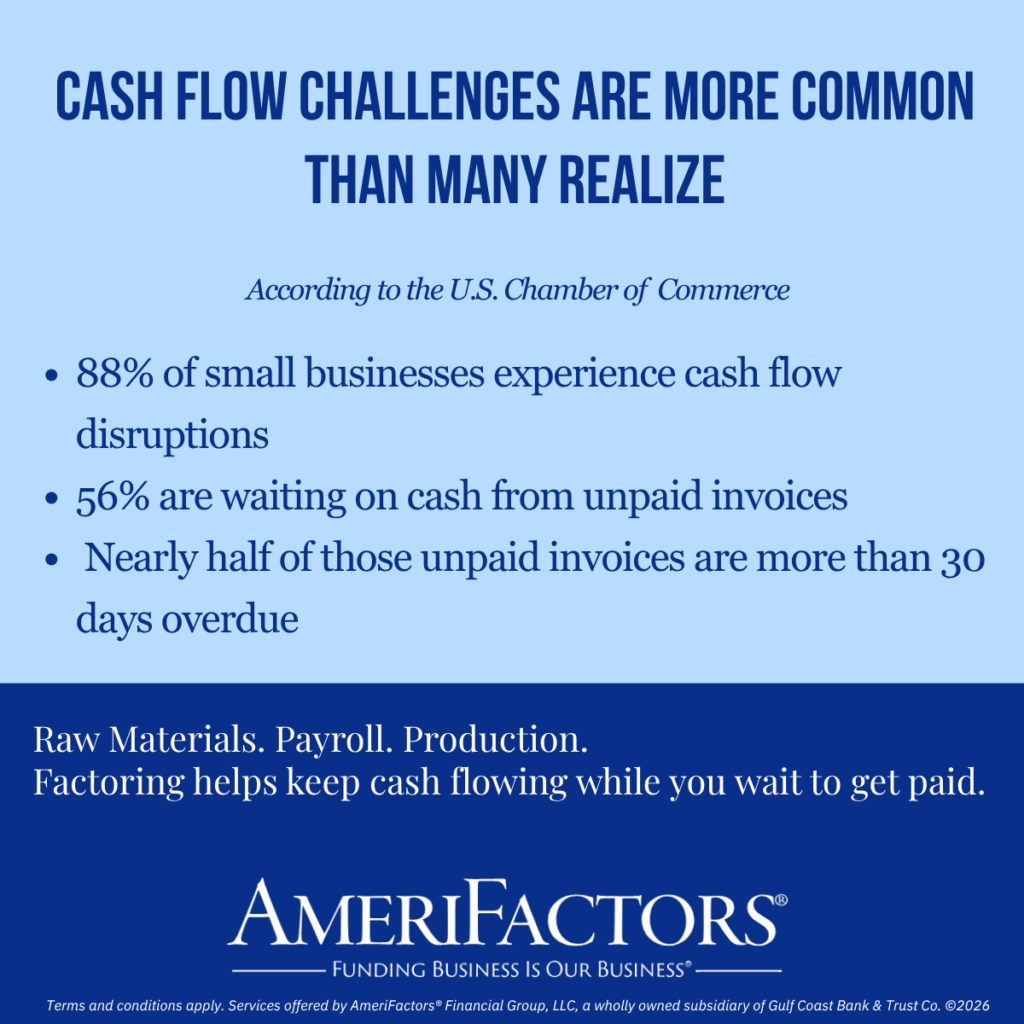 CASH FLOW CHALLENGES ARE MORE COMMON THAN MANY REALIZE

According to the U.S. Chamber of Commerce

• 88% of small businesses experience cash flow disruptions
• 56% are waiting on cash from unpaid invoices
• Nearly half of those unpaid invoices are more than 30 days overdue

Raw Materials. Payroll. Production.
Factoring helps keep cash flowing while you wait to get paid.

AMERIFACTORS®
FUNDING BUSINESS IS OUR BUSINESS®

Terms and conditions apply. Services offered by AmeriFactors® Financial Group, LLC, a wholly owned subsidiary of Gulf Coast Bank & Trust Co. ©2026